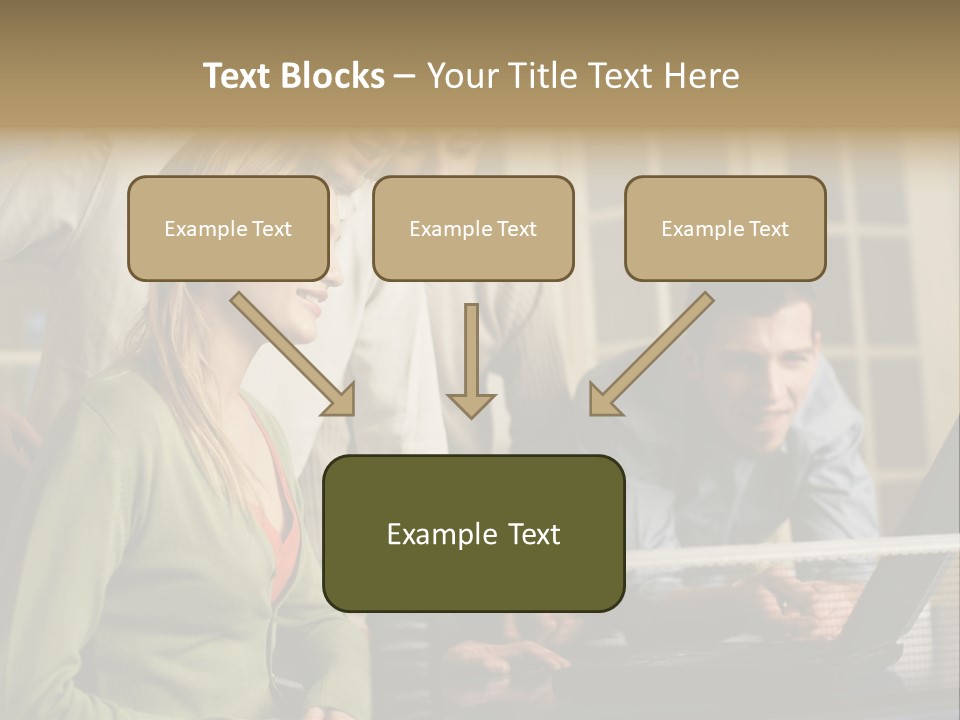 Text Blocks – Your Title Text Here

Example Text

Example Text

Example Text

Example Text